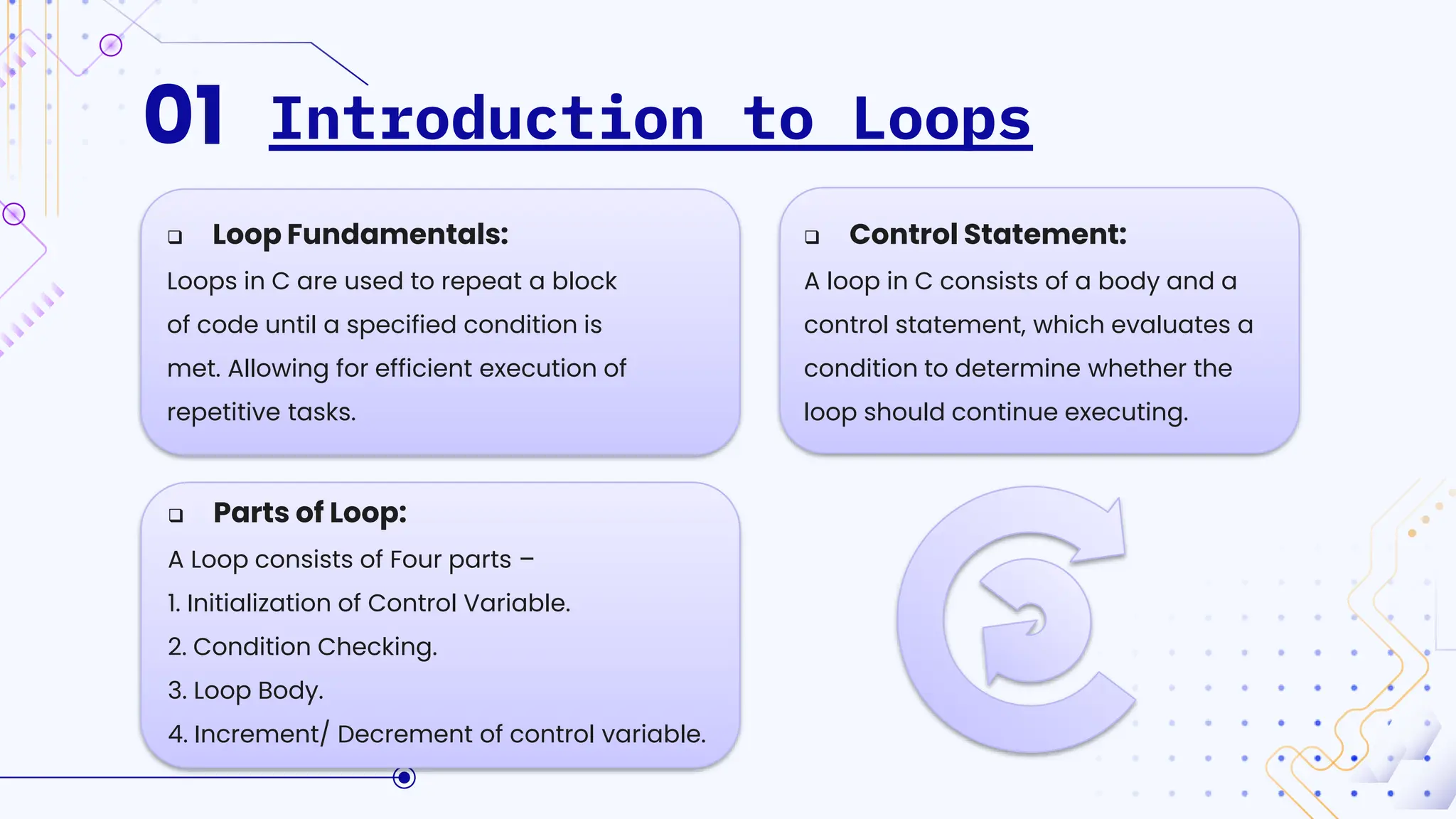 01 Introduction to Loops

❑ Loop Fundamentals:

Loops in C are used to repeat a block of code until a specified condition is met. Allowing for efficient execution of repetitive tasks.

❑ Control Statement:

A loop in C consists of a body and a control statement, which evaluates a condition to determine whether the loop should continue executing.

❑ Parts of Loop:

A Loop consists of Four parts –
1. Initialization of Control Variable.
2. Condition Checking.
3. Loop Body.
4. Increment/ Decrement of control variable.